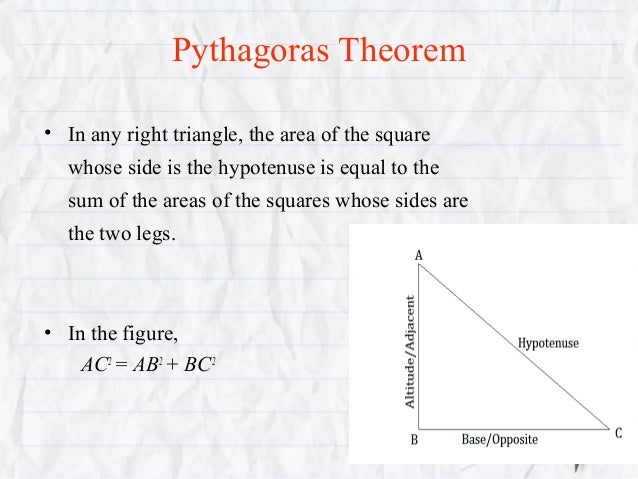 Pythagoras Theorem

• In any right triangle, the area of the square whose side is the hypotenuse is equal to the sum of the areas of the squares whose sides are the two legs.

• In the figure,
$AC^2 = AB^2 + BC^2$

A

Altitude/Adjacent

Hypotenuse

B

Base/Opposite

C